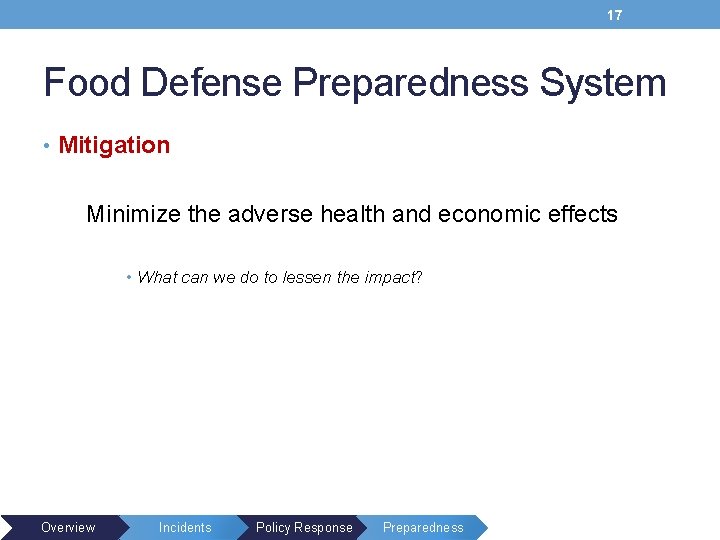 17

Food Defense Preparedness System

• Mitigation

Minimize the adverse health and economic effects

• What can we do to lessen the impact?

Overview Incidents Policy Response Preparedness